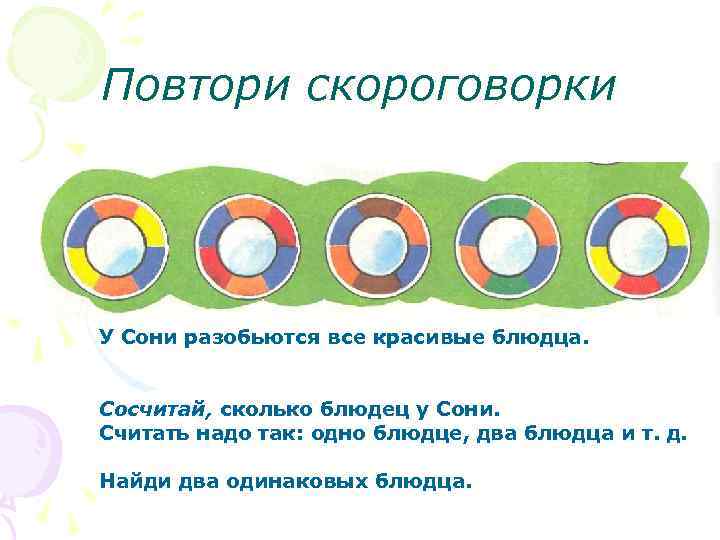 Повтори скороговорки

У Сони разобьются все красивые блюдца.

Сосчитай, сколько блюдец у Сони.
Считать надо так: одно блюдце, два блюдца и т. д.

Найди два одинаковых блюдца.